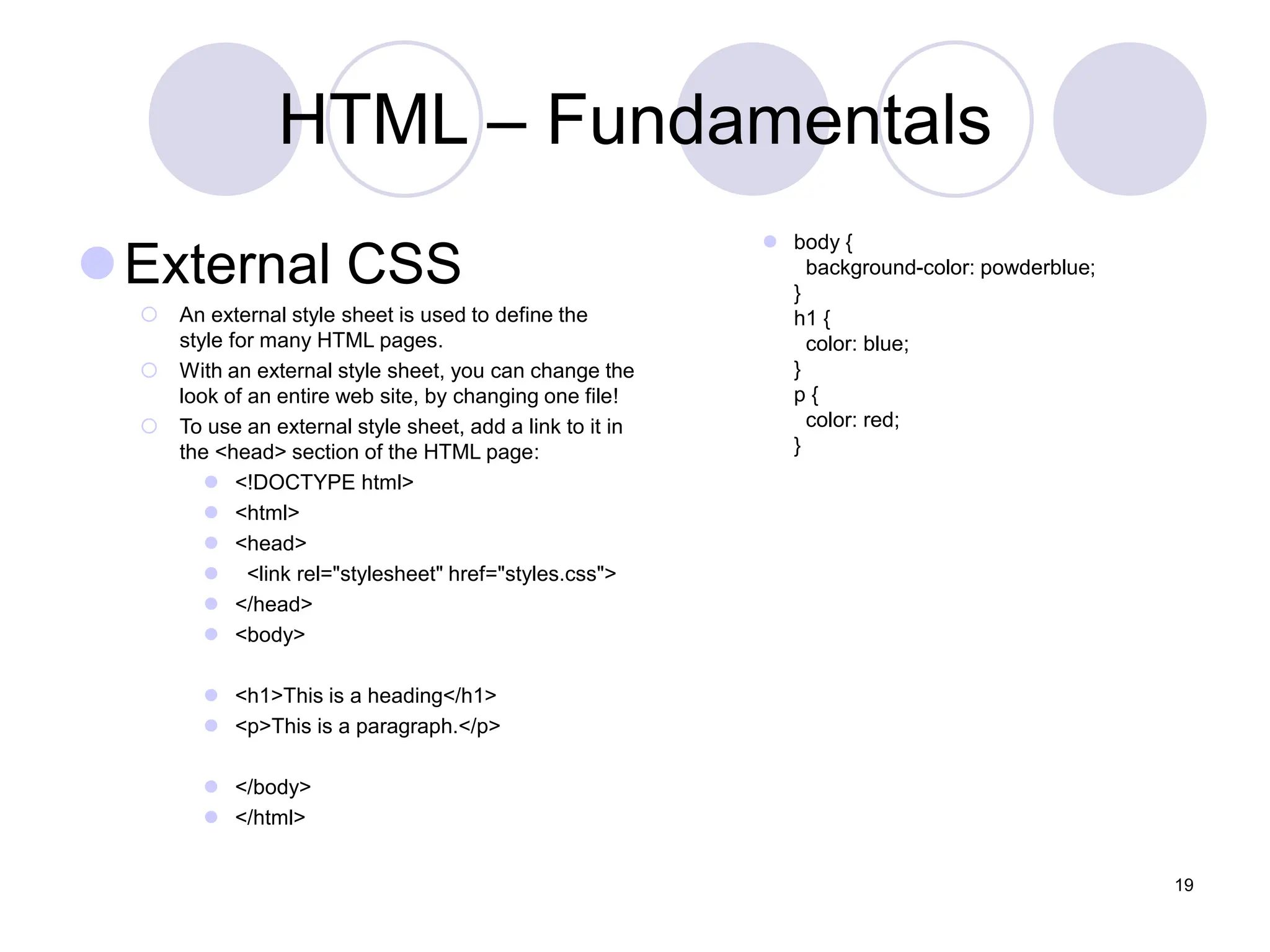 HTML – Fundamentals

External CSS

An external style sheet is used to define the style for many HTML pages.

With an external style sheet, you can change the look of an entire web site, by changing one file!

To use an external style sheet, add a link to it in the <head> section of the HTML page:

<!DOCTYPE html>
<html>
<head>
<link rel="stylesheet" href="styles.css">
</head>
<body>

<h1>This is a heading</h1>
<p>This is a paragraph.</p>

</body>
</html>

body {
background-color: powderblue;
}
h1 {
color: blue;
}
p {
color: red;
}

19